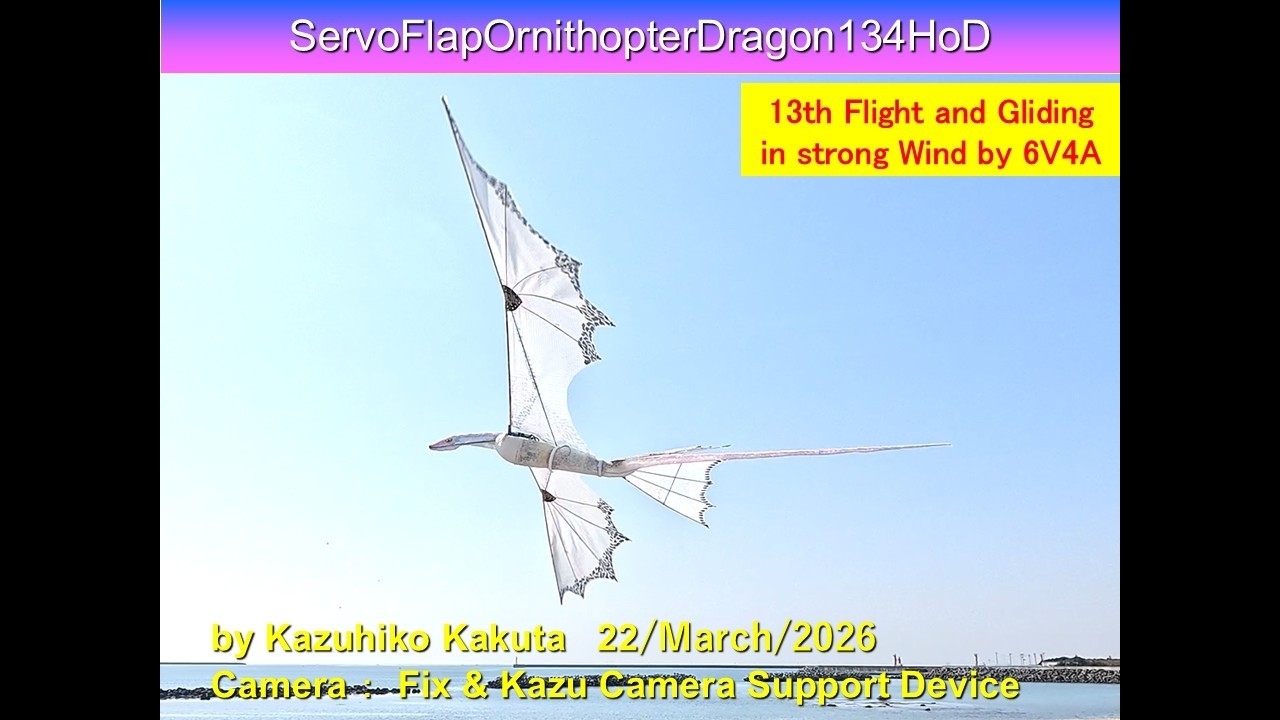 ServoFlapOrnithopterDragon134HoD

13th Flight and Gliding in strong Wind by 6V4A

by Kazuhiko Kakuta 22/March/2026
Camera : Fix & Kazu Camera Support Device